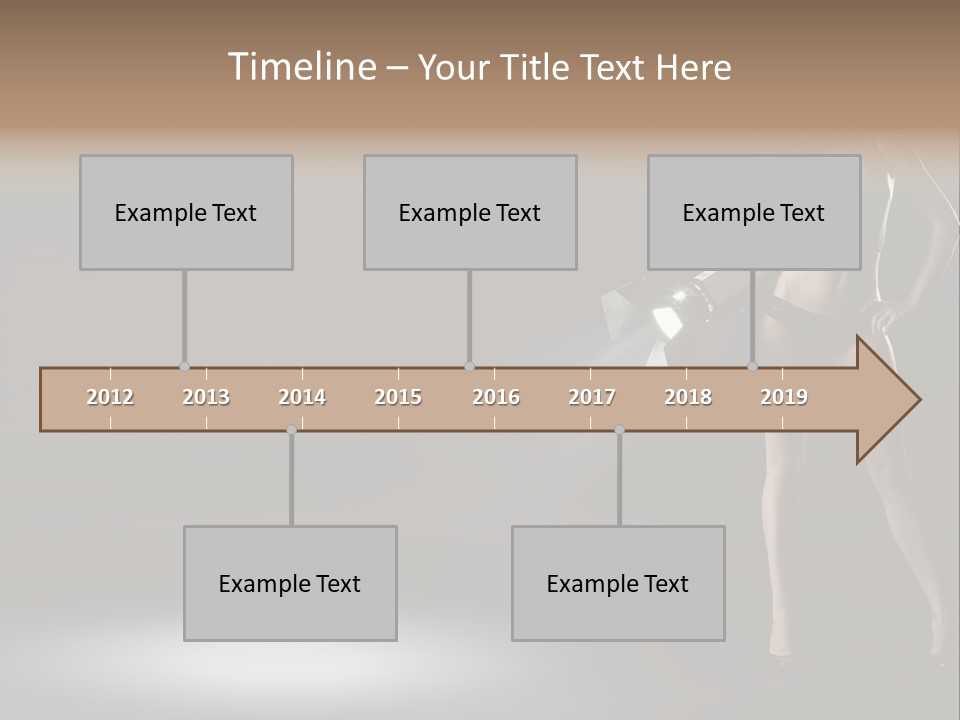 Timeline – Your Title Text Here

Example Text

Example Text

Example Text

2012 2013 2014 2015 2016 2017 2018 2019

Example Text

Example Text